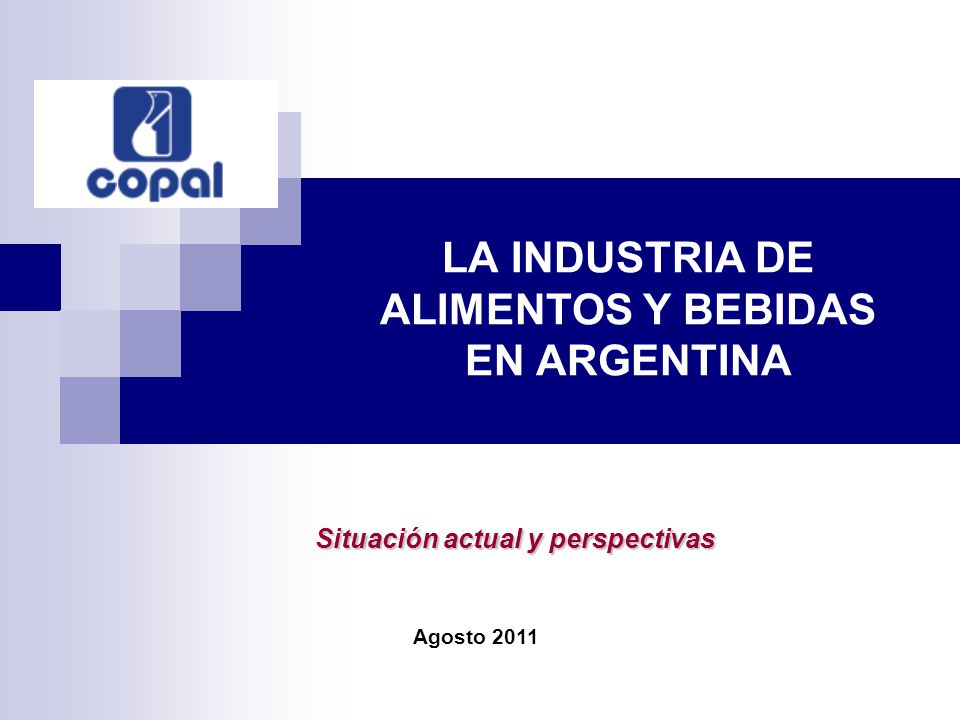 copal

LA INDUSTRIA DE ALIMENTOS Y BEBIDAS EN ARGENTINA

Situación actual y perspectivas

Agosto 2011